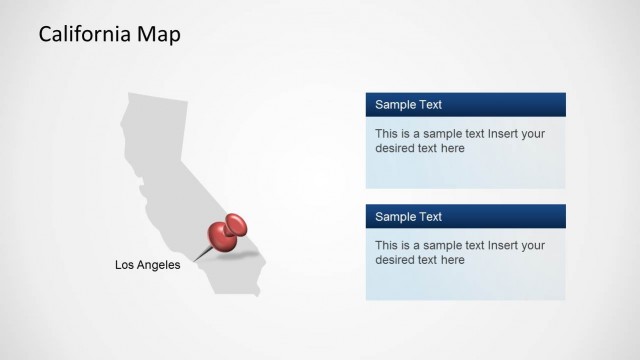 California Map

Los Angeles

Sample Text

This is a sample text Insert your desired text here

Sample Text

This is a sample text Insert your desired text here